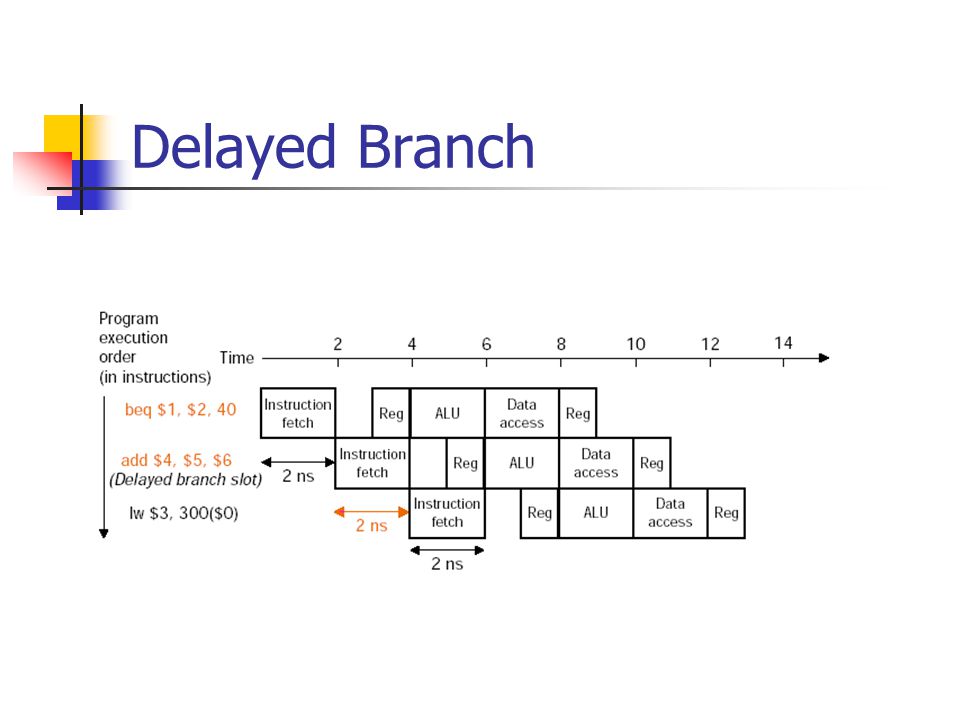 Delayed Branch

Program execution order (in instructions)

Time 2 4 6 8 10 12 14

beq \$1, \$2, 40
Instruction fetch
Reg
ALU
Data access
Reg

add \$4, \$5, \$6
(Delayed branch slot)
2 ns
Instruction fetch
Reg
ALU
Data access
Reg

lw \$3, 300(\$0)
2 ns
Instruction fetch
Reg
ALU
Data access
Reg
2 ns